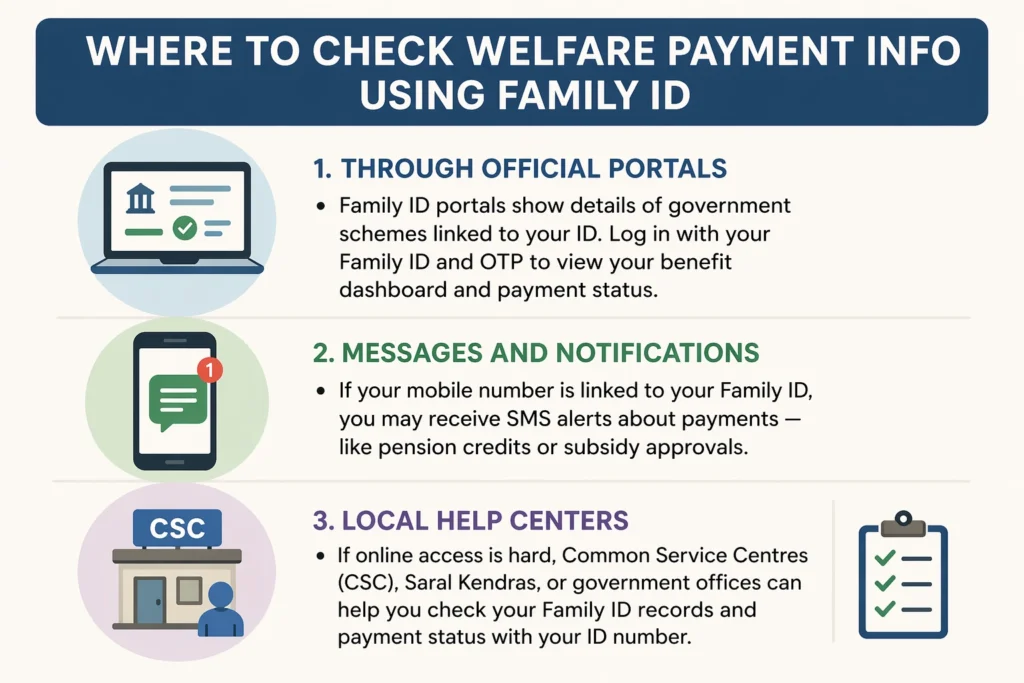 WHERE TO CHECK WELFARE PAYMENT INFO USING FAMILY ID

1. THROUGH OFFICIAL PORTALS

• Family ID portals show details of government schemes linked to your ID. Log in with your Family ID and OTP to view your benefit dashboard and payment status.

1

2. MESSAGES AND NOTIFICATIONS

• If your mobile number is linked to your Family ID, you may receive SMS alerts about payments — like pension credits or subsidy approvals.

CSC

3. LOCAL HELP CENTERS

• If online access is hard, Common Service Centres (CSC), Saral Kendras, or government offices can help you check your Family ID records and payment status with your ID number.